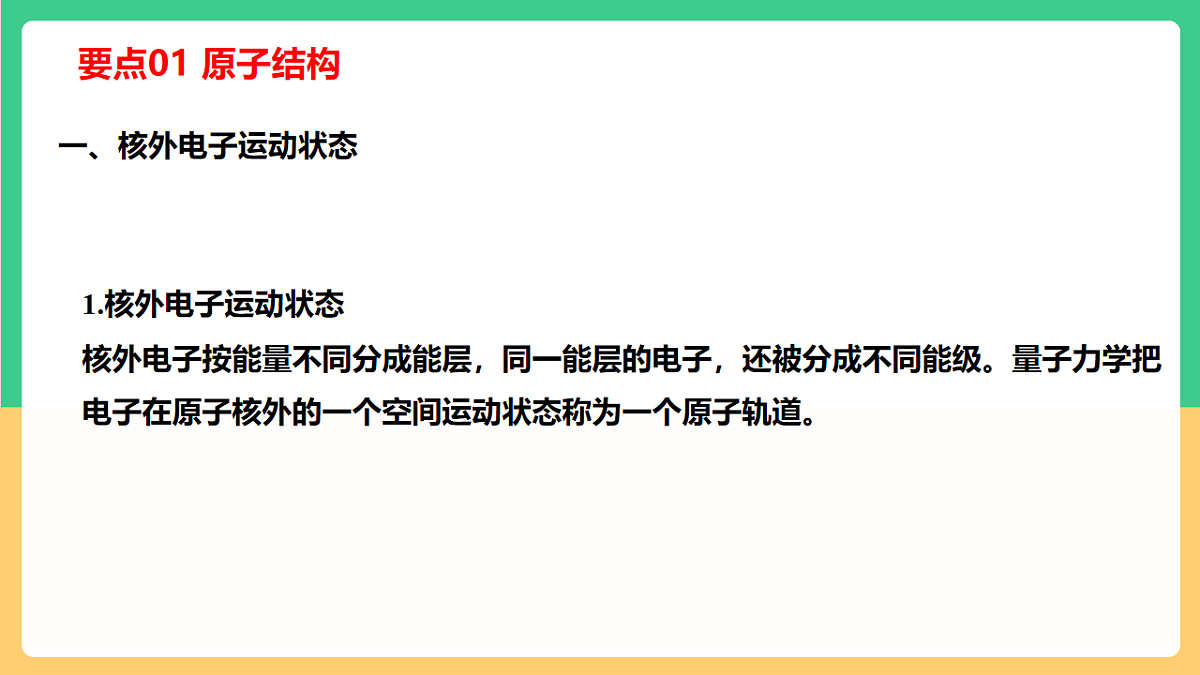 要点01 原子结构

一、核外电子运动状态

1.核外电子运动状态

核外电子按能量不同分成能层，同一能层的电子，还被分成不同能级。量子力学把电子在原子核外的一个空间运动状态称为一个原子轨道。